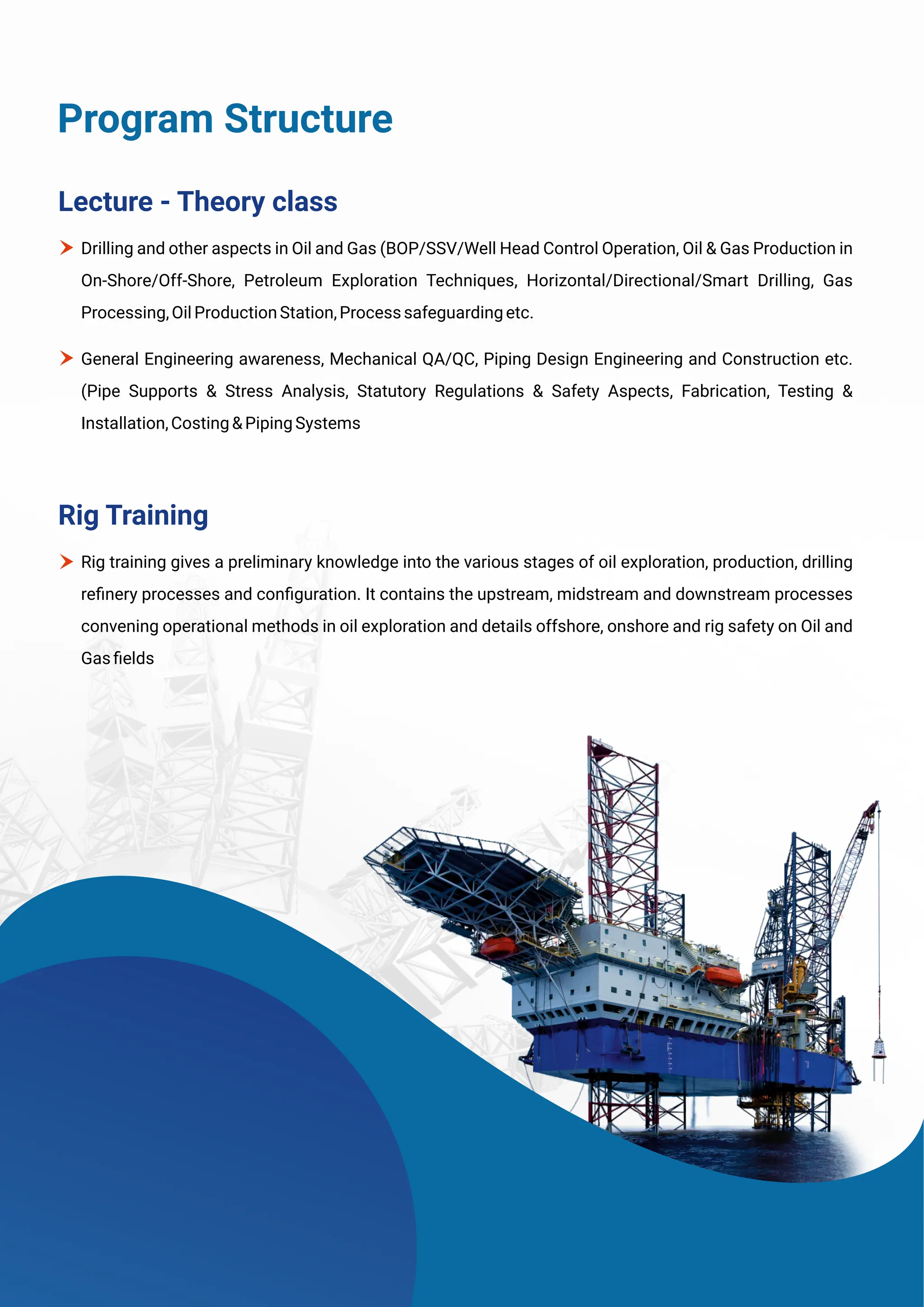 Program Structure

Lecture - Theory class

Drilling and other aspects in Oil and Gas (BOP/SSV/Well Head Control Operation, Oil & Gas Production in On-Shore/Off-Shore, Petroleum Exploration Techniques, Horizontal/Directional/Smart Drilling, Gas Processing, Oil Production Station, Process safeguarding etc.

General Engineering awareness, Mechanical QA/QC, Piping Design Engineering and Construction etc. (Pipe Supports & Stress Analysis, Statutory Regulations & Safety Aspects, Fabrication, Testing & Installation, Costing & Piping Systems

Rig Training

Rig training gives a preliminary knowledge into the various stages of oil exploration, production, drilling refinery processes and configuration. It contains the upstream, midstream and downstream processes convening operational methods in oil exploration and details offshore, onshore and rig safety on Oil and Gas fields